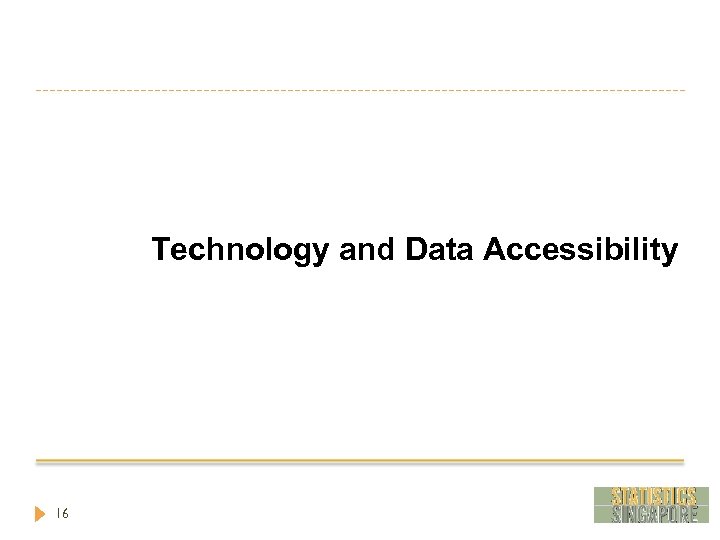 Technology and Data Accessibility

16

STATISTICS SINGAPORE